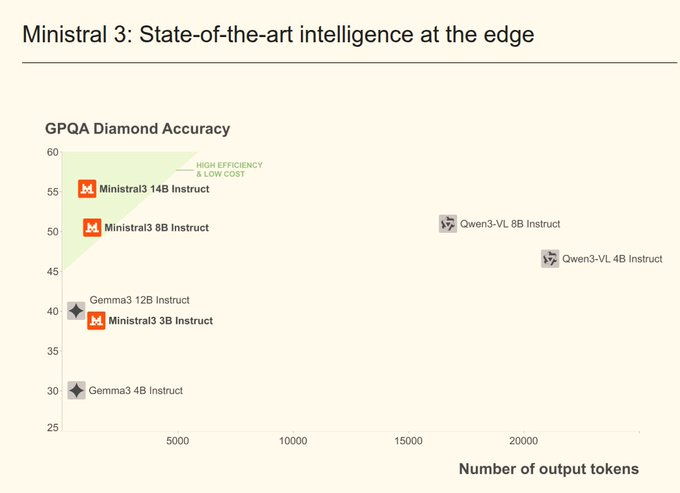 Ministral 3: State-of-the-art intelligence at the edge

GPQA Diamond Accuracy

60
55
50
45
40
35
30
25

HIGH EFFICIENCY & LOW COST

Ministral3 14B Instruct

Ministral3 8B Instruct

Qwen3-VL 8B Instruct

Qwen3-VL 4B Instruct

Gemma3 12B Instruct

Ministral3 3B Instruct

Gemma3 4B Instruct

5000
10000
15000
20000

Number of output tokens